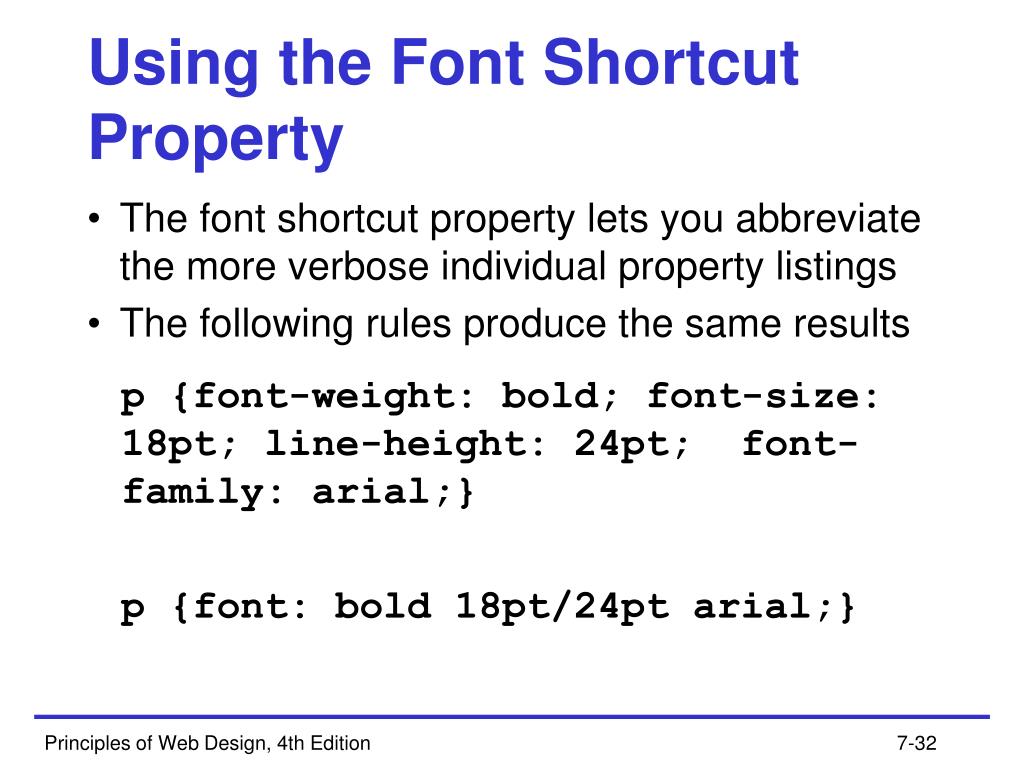 Using the Font Shortcut Property

• The font shortcut property lets you abbreviate the more verbose individual property listings
• The following rules produce the same results

p {font-weight: bold; font-size: 18pt; line-height: 24pt; font-family: arial;}

p {font: bold 18pt/24pt arial;}

Principles of Web Design, 4th Edition

7-32